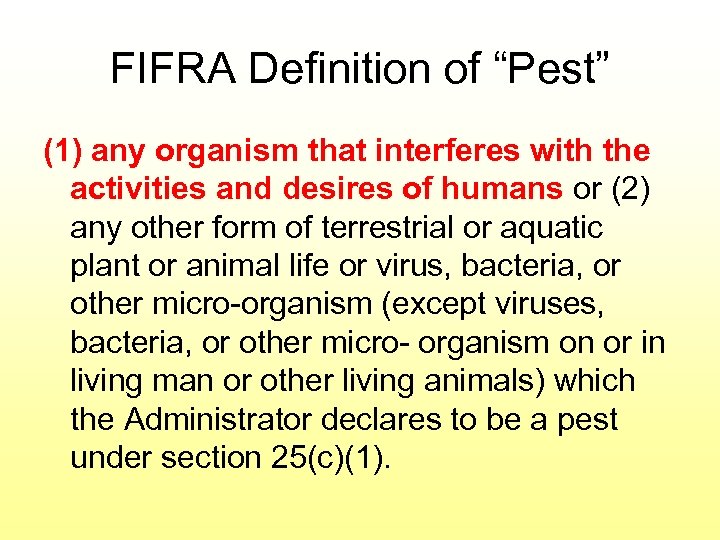 FIFRA Definition of “Pest”

(1) any organism that interferes with the activities and desires of humans or (2) any other form of terrestrial or aquatic plant or animal life or virus, bacteria, or other micro-organism (except viruses, bacteria, or other micro- organism on or in living man or other living animals) which the Administrator declares to be a pest under section 25(c)(1).